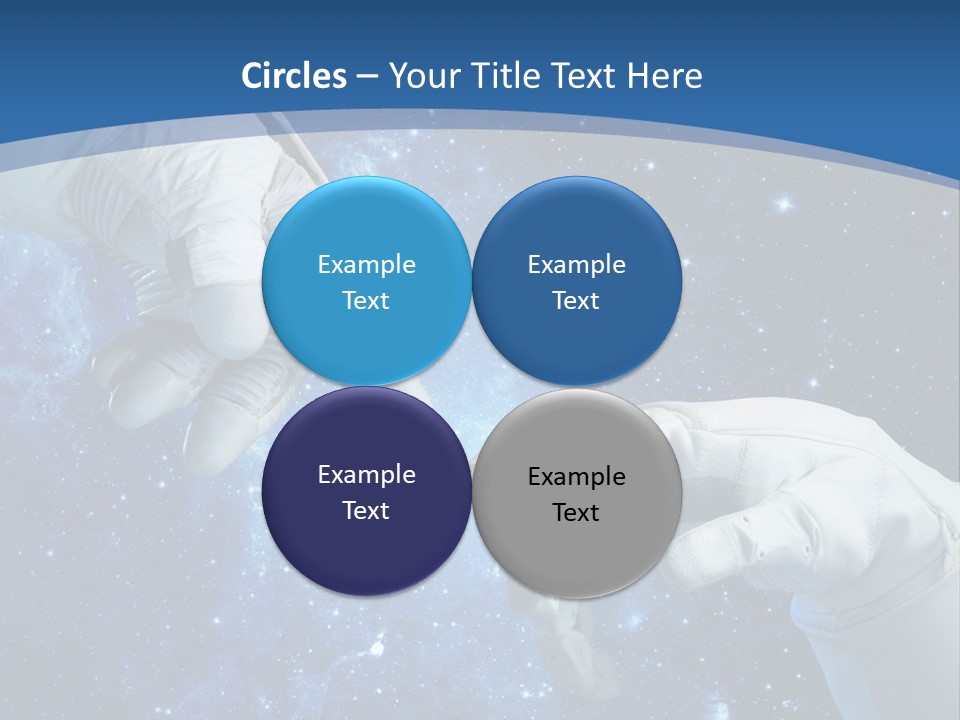 Circles – Your Title Text Here

Example Text

Example Text

Example Text

Example Text